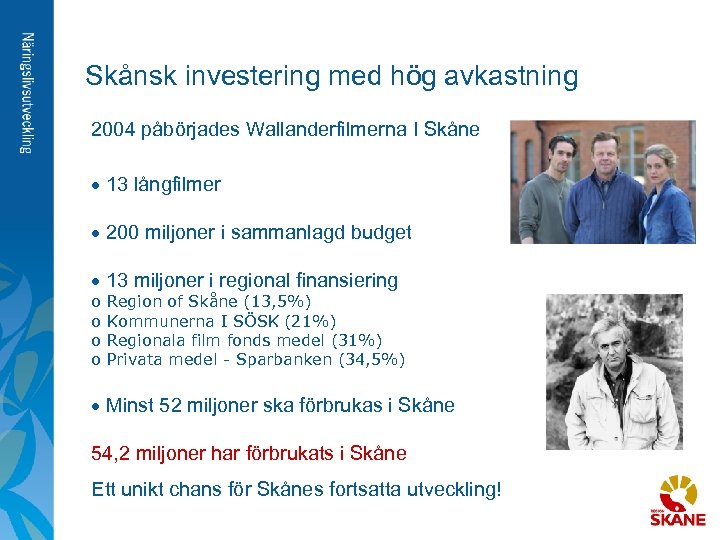 Näringslivsutveckling

Skånsk investering med hög avkastning

2004 påbörjades Wallanderfilmerna I Skåne

• 13 långfilmer

• 200 miljoner i sammanlagd budget

• 13 miljoner i regional finansiering
o Region of Skåne (13,5%)
o Kommunerna I SÖSK (21%)
o Regionala film fonds medel (31%)
o Privata medel - Sparbanken (34,5%)

• Minst 52 miljoner ska förbrukas i Skåne

54,2 miljoner har förbrukats i Skåne

Ett unikt chans för Skånes fortsatta utveckling!

REGION SKÅNE